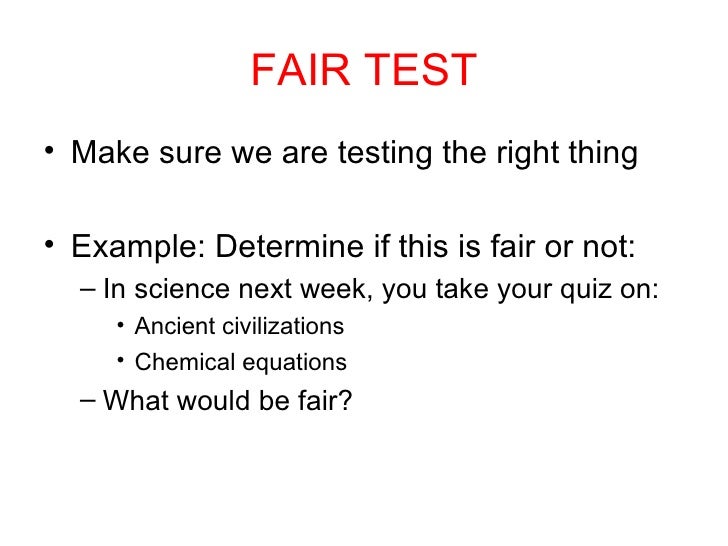 FAIR TEST

• Make sure we are testing the right thing

• Example: Determine if this is fair or not:
– In science next week, you take your quiz on:
• Ancient civilizations
• Chemical equations
– What would be fair?